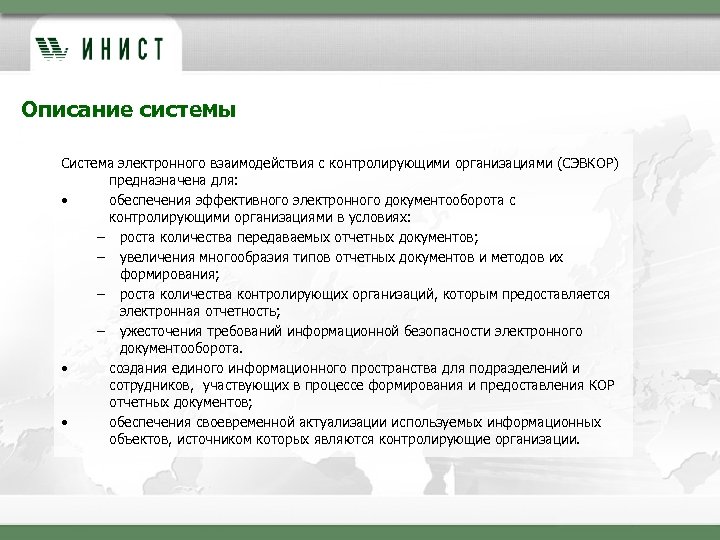 ИНИСТ

Описание системы

Система электронного взаимодействия с контролирующими организациями (СЭВКОР) предназначена для:

• обеспечения эффективного электронного документооборота с контролирующими организациями в условиях:
– роста количества передаваемых отчетных документов;
– увеличения многообразия типов отчетных документов и методов их формирования;
– роста количества контролирующих организаций, которым предоставляется электронная отчетность;
– ужесточения требований информационной безопасности электронного документооборота.
• создания единого информационного пространства для подразделений и сотрудников, участвующих в процессе формирования и предоставления КОР отчетных документов;
• обеспечения своевременной актуализации используемых информационных объектов, источником которых являются контролирующие организации.